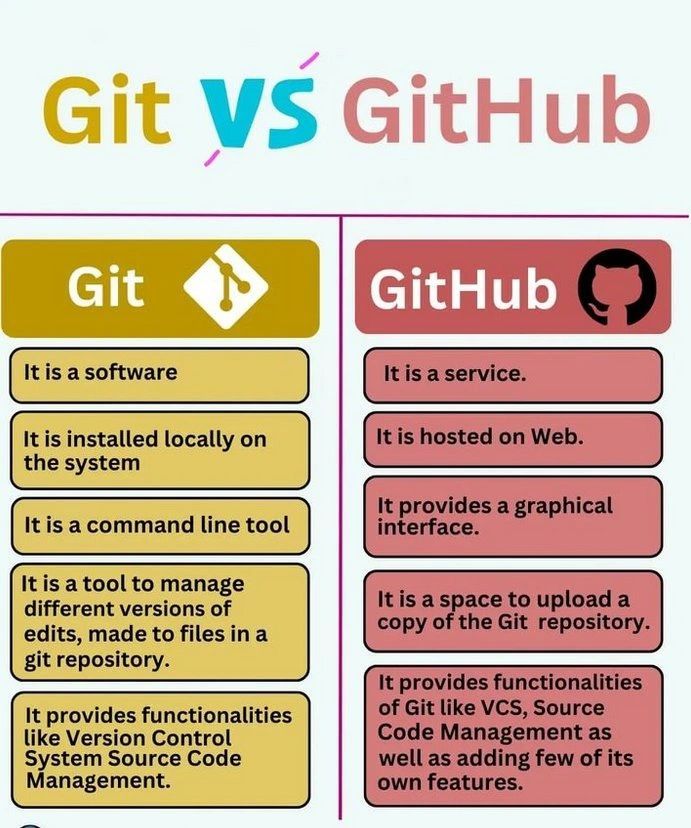 Git VS GitHub

Git

It is a software

It is installed locally on the system

It is a command line tool

It is a tool to manage different versions of edits, made to files in a git repository.

It provides functionalities like Version Control System Source Code Management.

GitHub

It is a service.

It is hosted on Web.

It provides a graphical interface.

It is a space to upload a copy of the Git repository.

It provides functionalities of Git like VCS, Source Code Management as well as adding few of its own features.